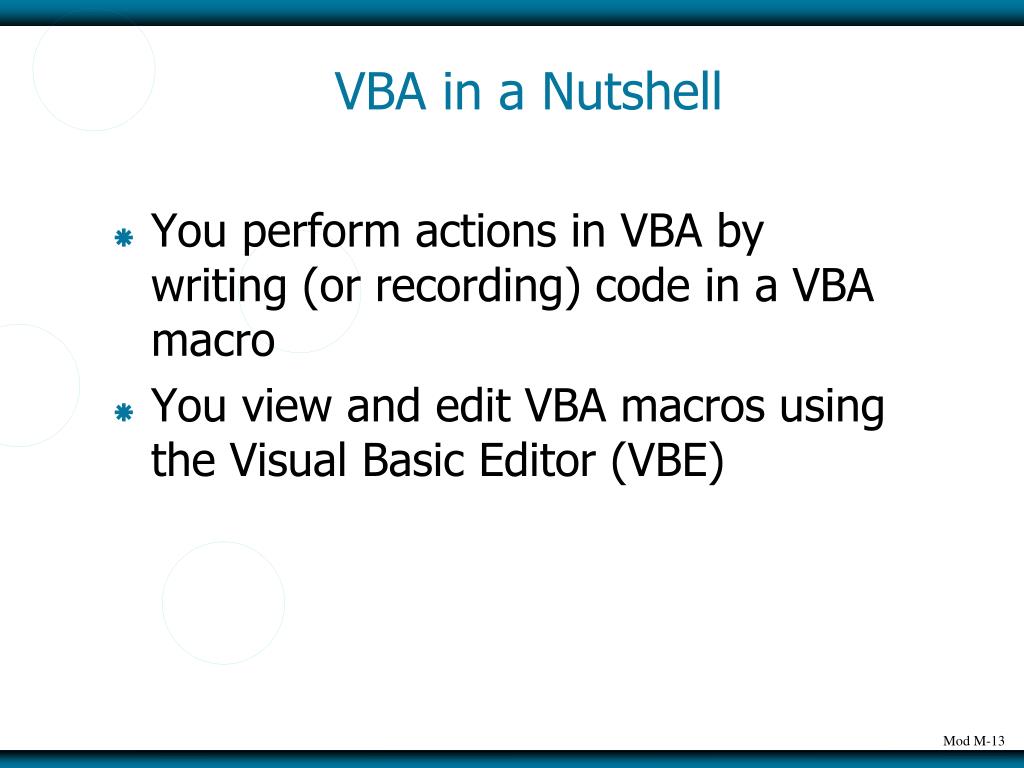 VBA in a Nutshell

You perform actions in VBA by writing (or recording) code in a VBA macro

You view and edit VBA macros using the Visual Basic Editor (VBE)

Mod M-13